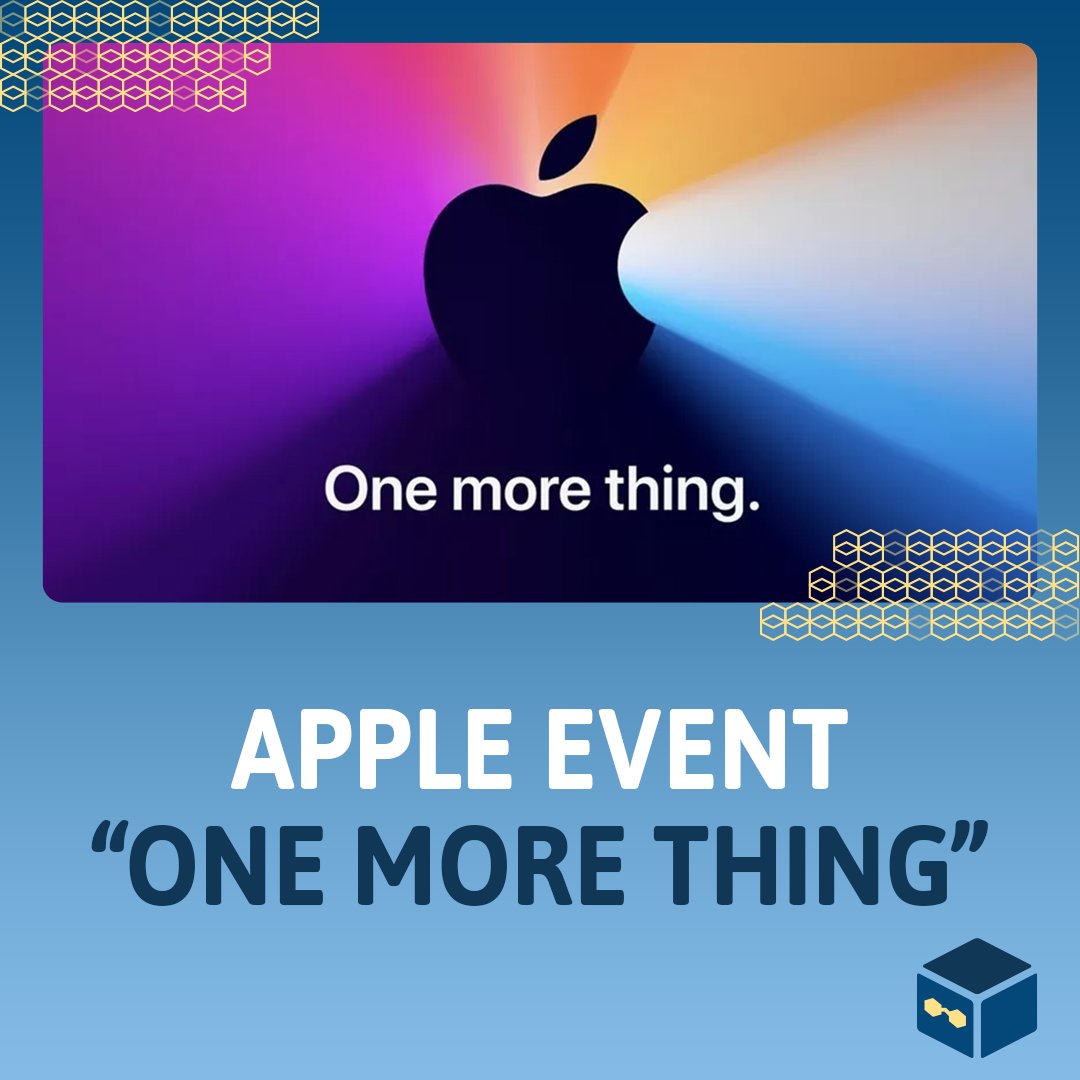 One more thing.

APPLE EVENT
“ONE MORE THING”